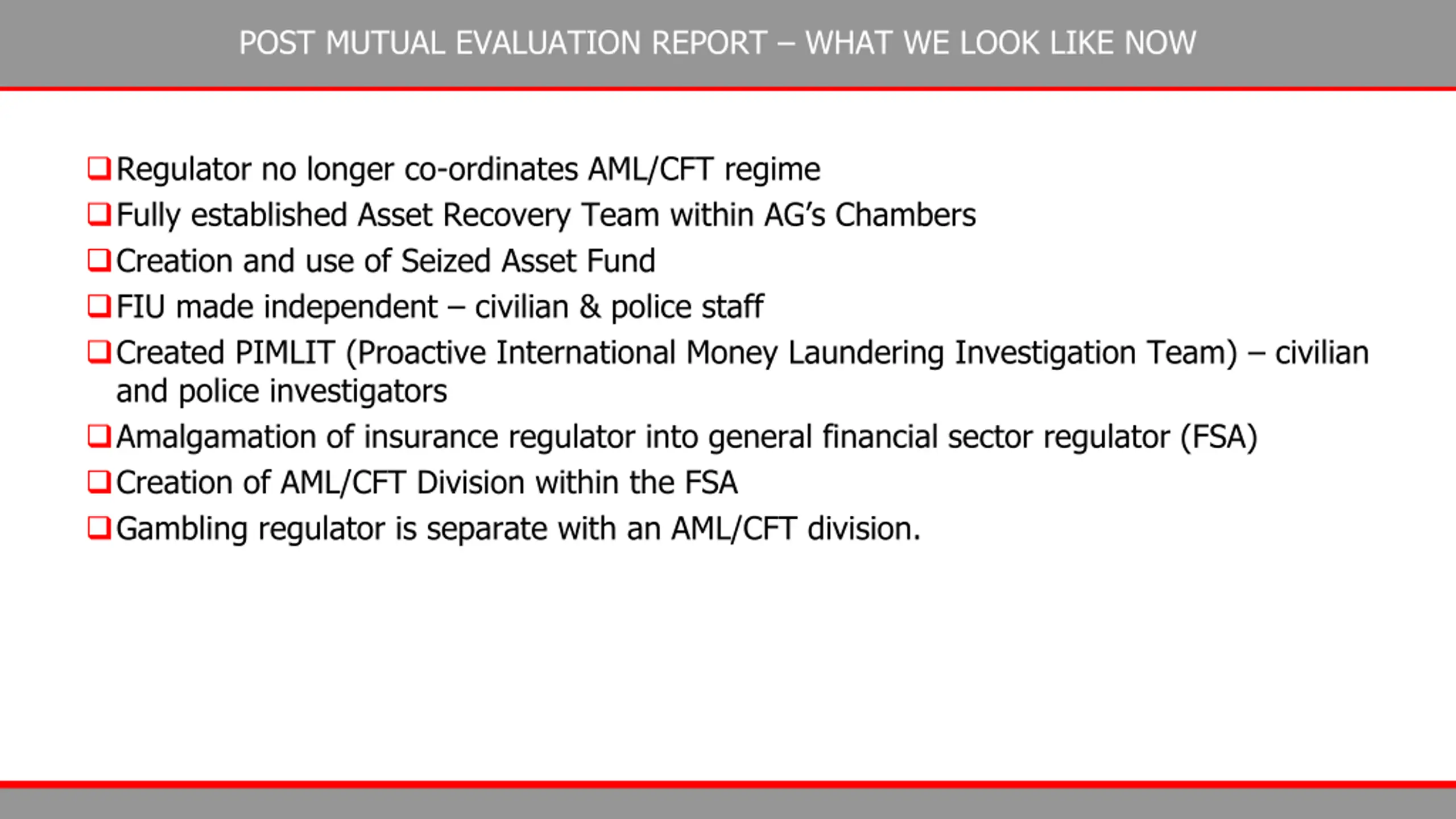 POST MUTUAL EVALUATION REPORT – WHAT WE LOOK LIKE NOW

❑ Regulator no longer co-ordinates AML/CFT regime
❑ Fully established Asset Recovery Team within AG's Chambers
❑ Creation and use of Seized Asset Fund
❑ FIU made independent – civilian & police staff
❑ Created PIMLIT (Proactive International Money Laundering Investigation Team) – civilian and police investigators
❑ Amalgamation of insurance regulator into general financial sector regulator (FSA)
❑ Creation of AML/CFT Division within the FSA
❑ Gambling regulator is separate with an AML/CFT division.